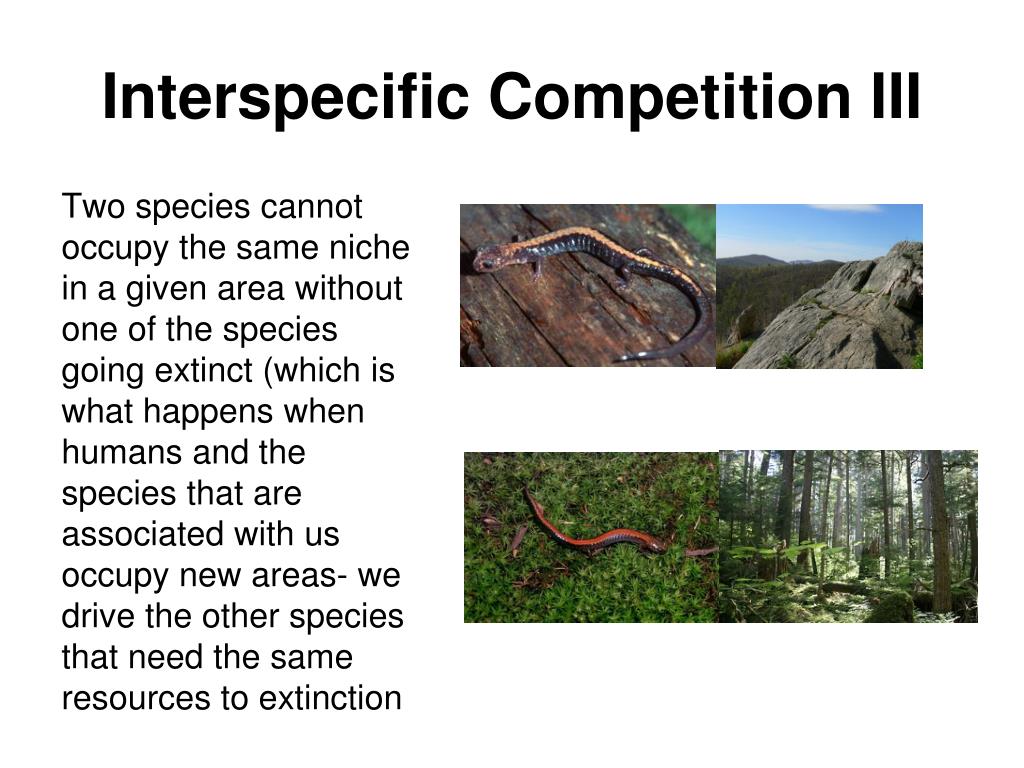 Interspecific Competition III

Two species cannot occupy the same niche in a given area without one of the species going extinct (which is what happens when humans and the species that are associated with us occupy new areas- we drive the other species that need the same resources to extinction